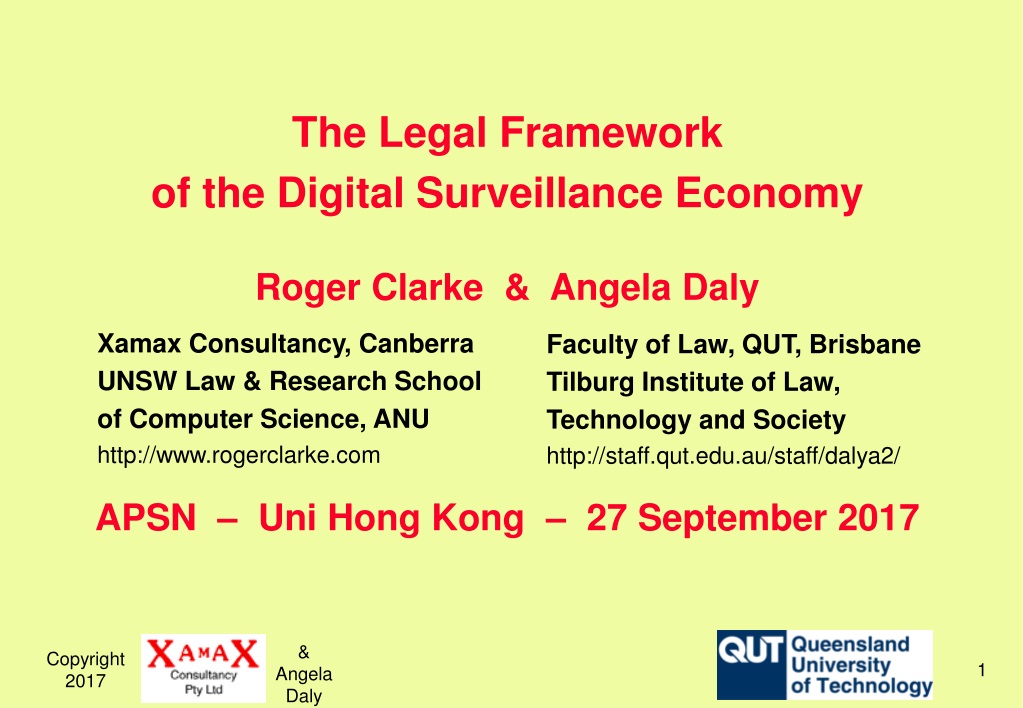 The Legal Framework
of the Digital Surveillance Economy

Roger Clarke & Angela Daly

Xamax Consultancy, Canberra
UNSW Law & Research School of Computer Science, ANU
http://www.rogerclarke.com

Faculty of Law, QUT, Brisbane
Tilburg Institute of Law, Technology and Society
http://staff.qut.edu.au/staff/dalya2/

APSN – Uni Hong Kong – 27 September 2017

Copyright 2017

XAMAX
Consultancy
Pty Ltd

& Angela Daly

QUT Queensland University of Technology

1